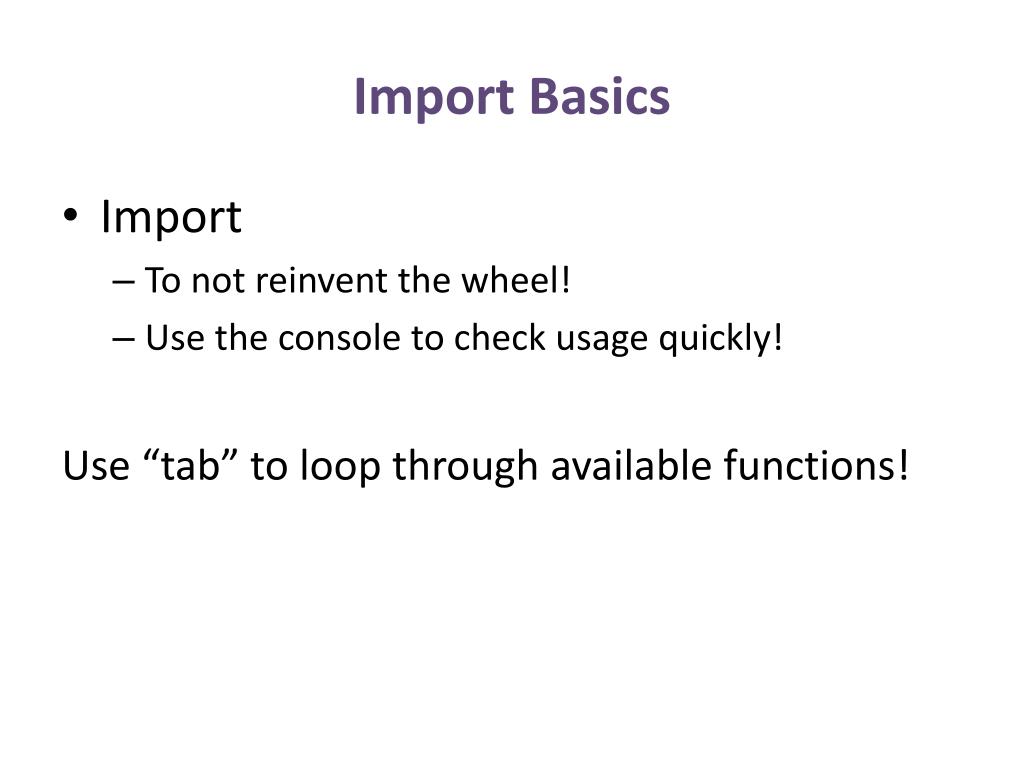 Import Basics

• Import
– To not reinvent the wheel!
– Use the console to check usage quickly!

Use “tab” to loop through available functions!